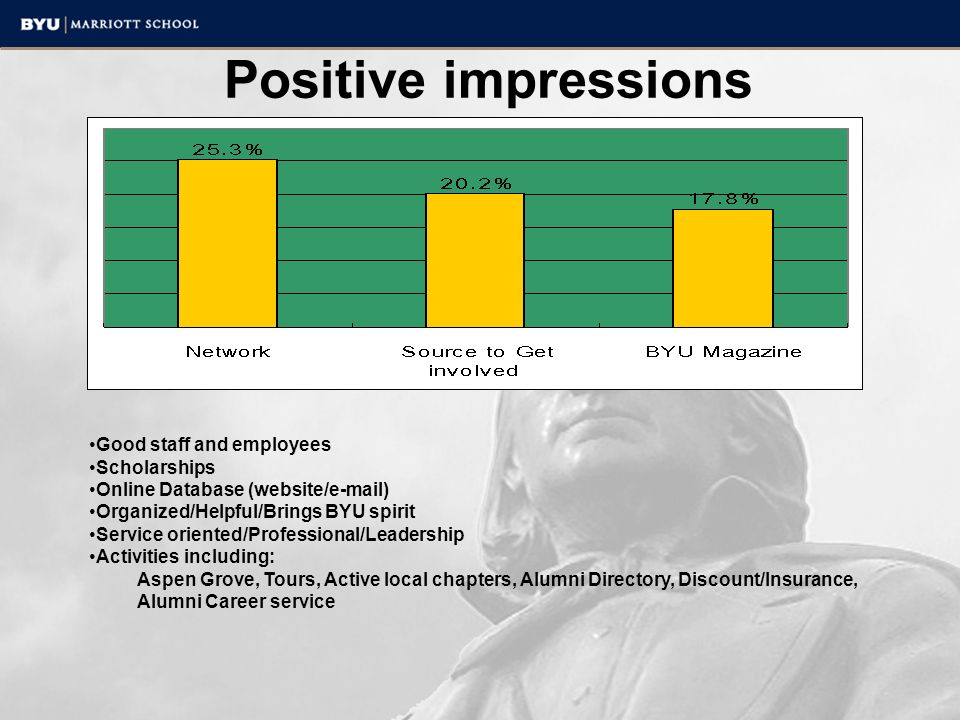 BYU | MARRIOTT SCHOOL

Positive impressions

25.3%
20.2%
17.8%

Network
Source to Get involved
BYU Magazine

•Good staff and employees
•Scholarships
•Online Database (website/e-mail)
•Organized/Helpful/Brings BYU spirit
•Service oriented/Professional/Leadership
•Activities including:
Aspen Grove, Tours, Active local chapters, Alumni Directory, Discount/Insurance, Alumni Career service